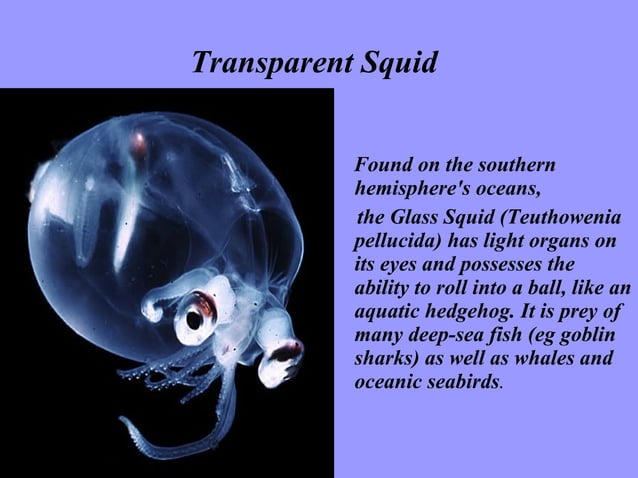 Transparent Squid

Found on the southern hemisphere's oceans,

the Glass Squid (Teuthowenia pellucida) has light organs on its eyes and possesses the ability to roll into a ball, like an aquatic hedgehog. It is prey of many deep-sea fish (eg goblin sharks) as well as whales and oceanic seabirds.